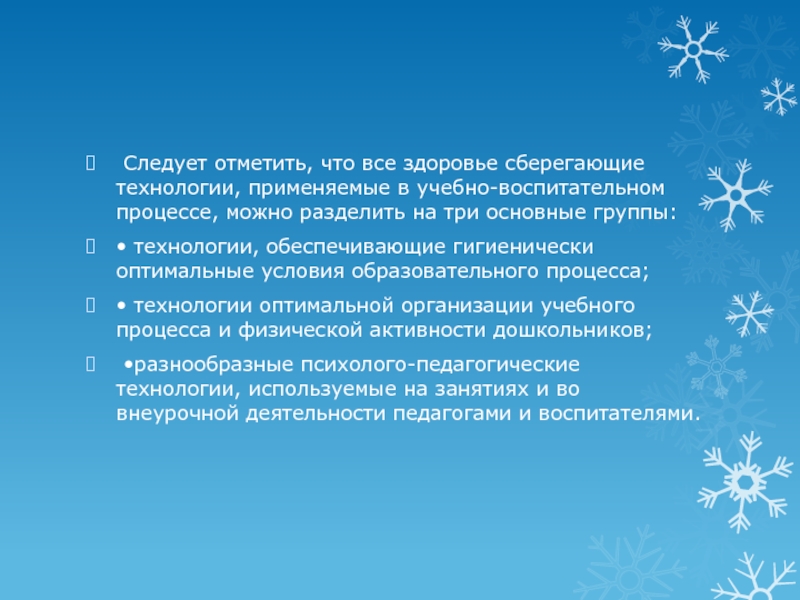 Следует отметить, что все здоровье сберегающие технологии, применяемые в учебно-воспитательном процессе, можно разделить на три основные группы:

• технологии, обеспечивающие гигиенически оптимальные условия образовательного процесса;

• технологии оптимальной организации учебного процесса и физической активности дошкольников;

•разнообразные психолого-педагогические технологии, используемые на занятиях и во внеурочной деятельности педагогами и воспитателями.